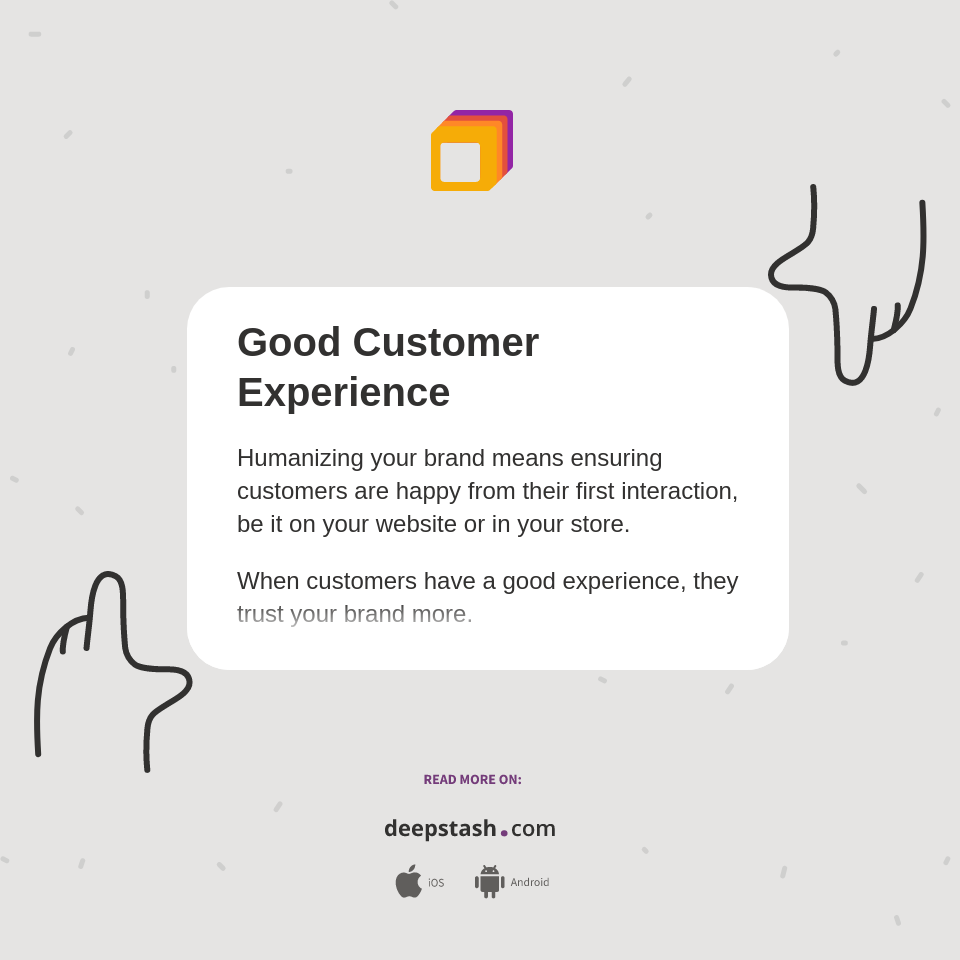 Good Customer Experience

Humanizing your brand means ensuring customers are happy from their first interaction, be it on your website or in your store.

When customers have a good experience, they trust your brand more.

READ MORE ON:

deepstash.com

iOS Android